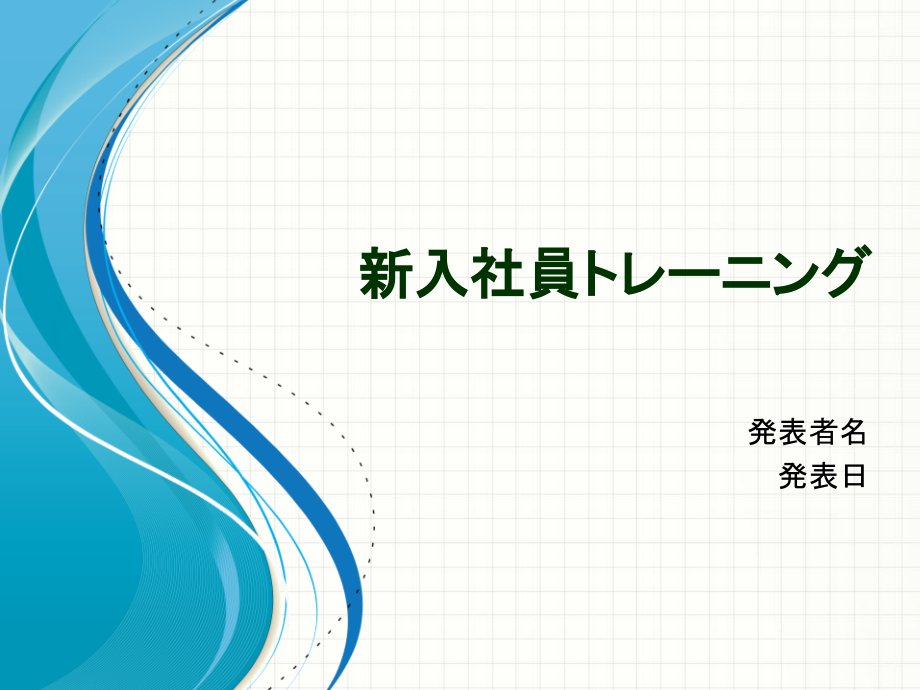 新入社員トレーニング

発表者名
発表日